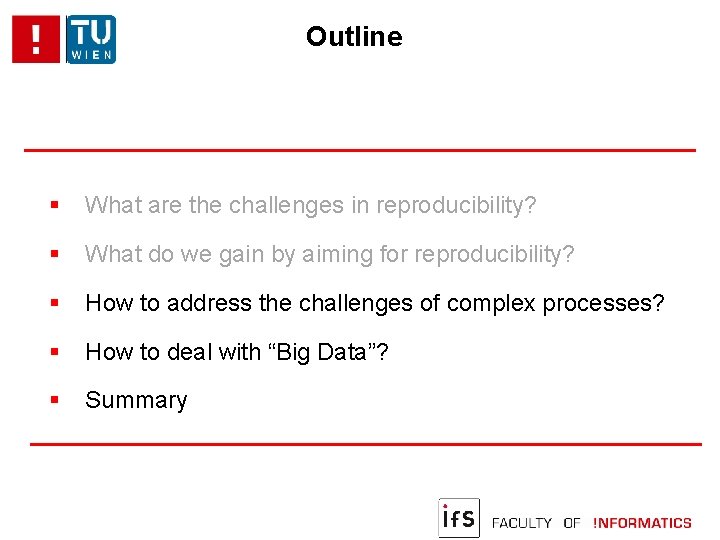 !
TU
WIEN

Outline

▪ What are the challenges in reproducibility?
▪ What do we gain by aiming for reproducibility?
▪ How to address the challenges of complex processes?
▪ How to deal with “Big Data”?
▪ Summary

ifs FACULTY OF !NFORMATICS